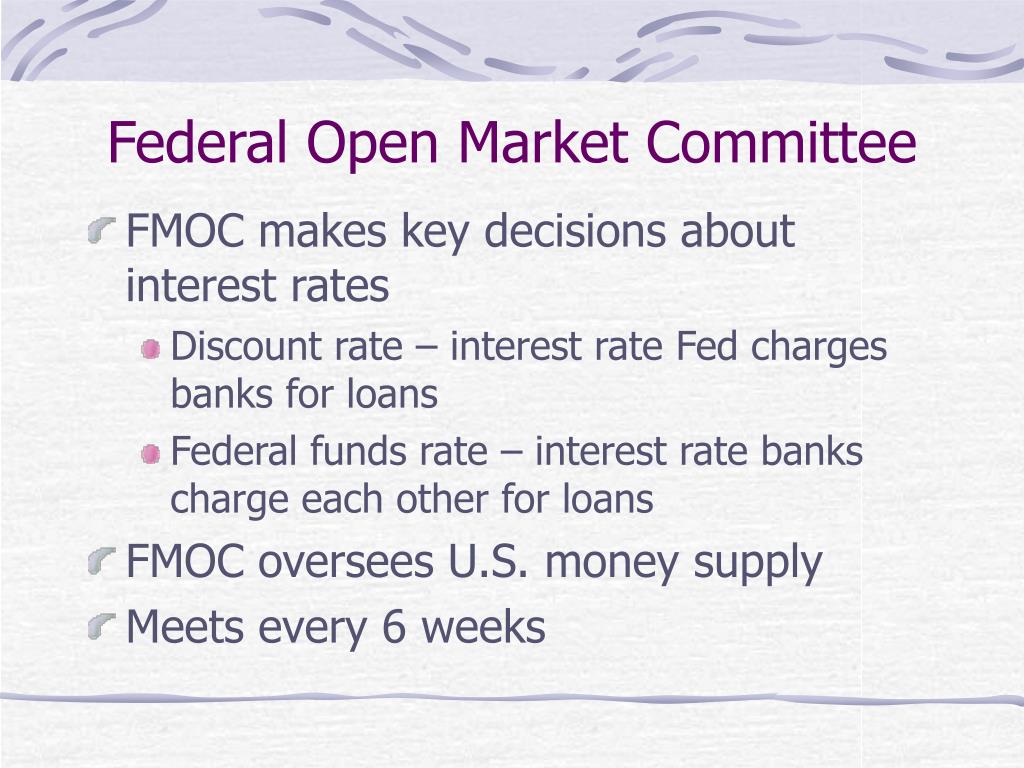 Federal Open Market Committee

FMOC makes key decisions about interest rates

Discount rate – interest rate Fed charges banks for loans

Federal funds rate – interest rate banks charge each other for loans

FMOC oversees U.S. money supply

Meets every 6 weeks